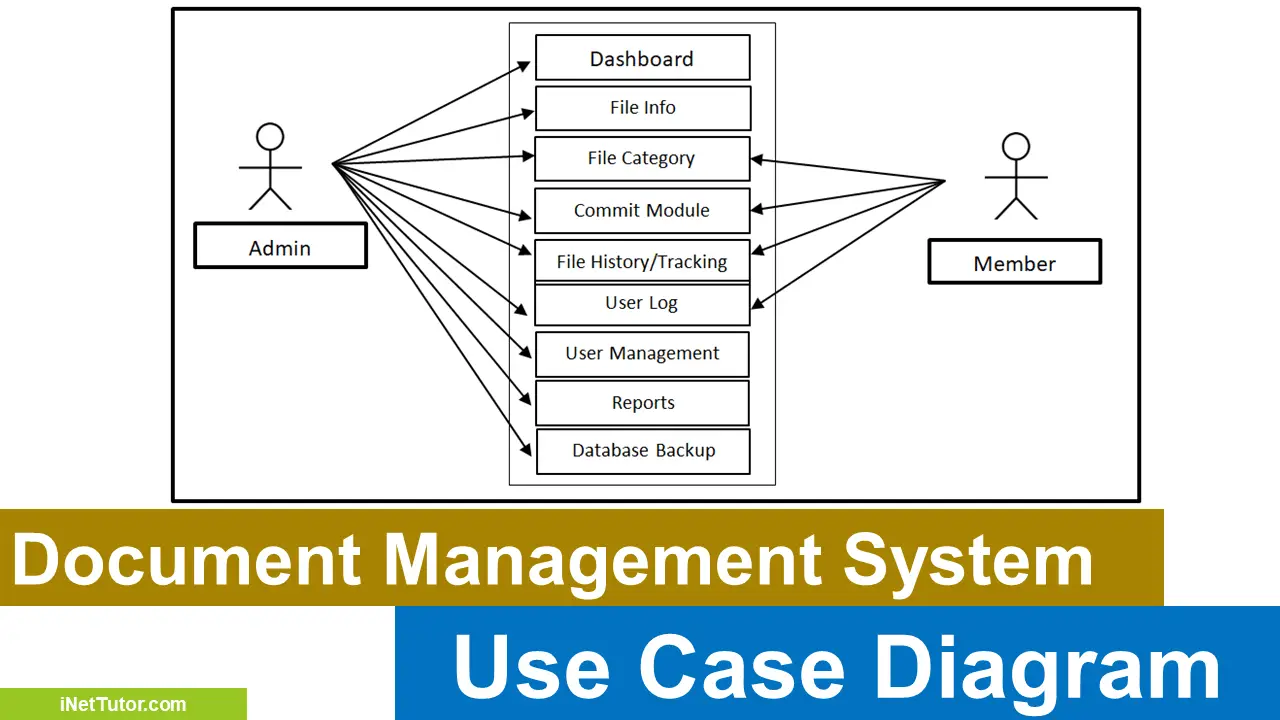 Admin

Dashboard

File Info

File Category

Commit Module

File History/Tracking

User Log

User Management

Reports

Database Backup

Member

Document Management System

Use Case Diagram

iNetTutor.com